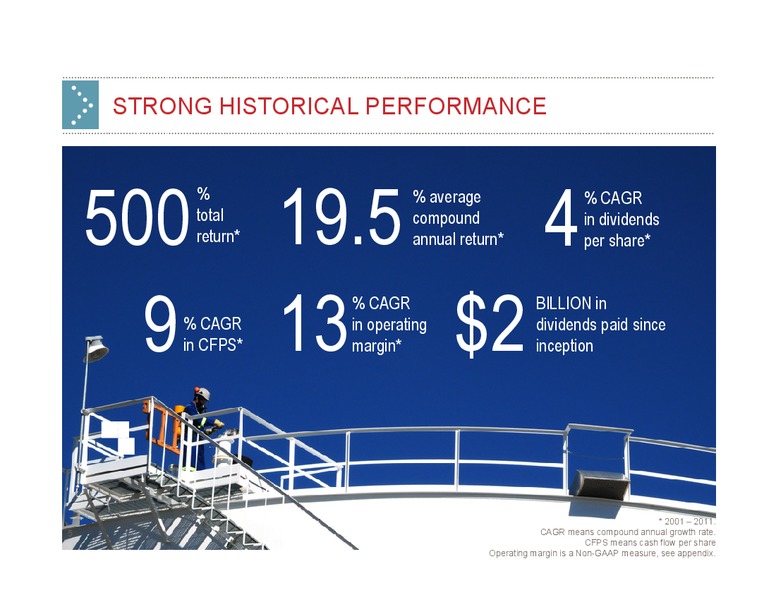 STRONG HISTORICAL PERFORMANCE

500 % total return*

19.5 % average compound annual return*

4 % CAGR in dividends per share*

9 % CAGR in CFPS*

13 % CAGR in operating margin*

$2 BILLION in dividends paid since inception

* 2001 – 2011.
CAGR means compound annual growth rate.
CFPS means cash flow per share
Operating margin is a Non-GAAP measure, see appendix.